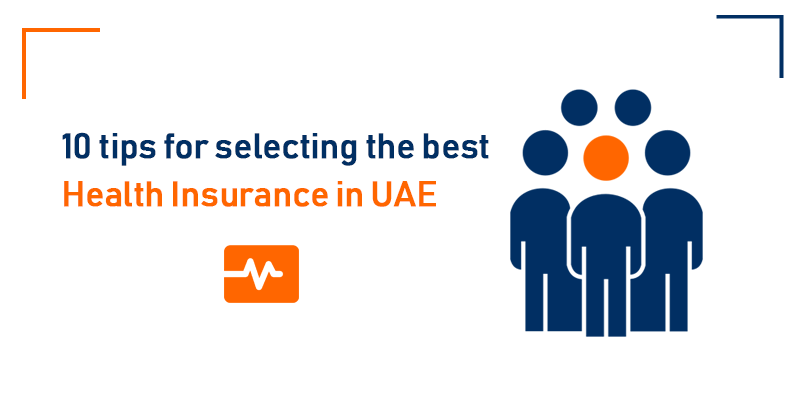 10 tips for selecting the best
Health Insurance in UAE